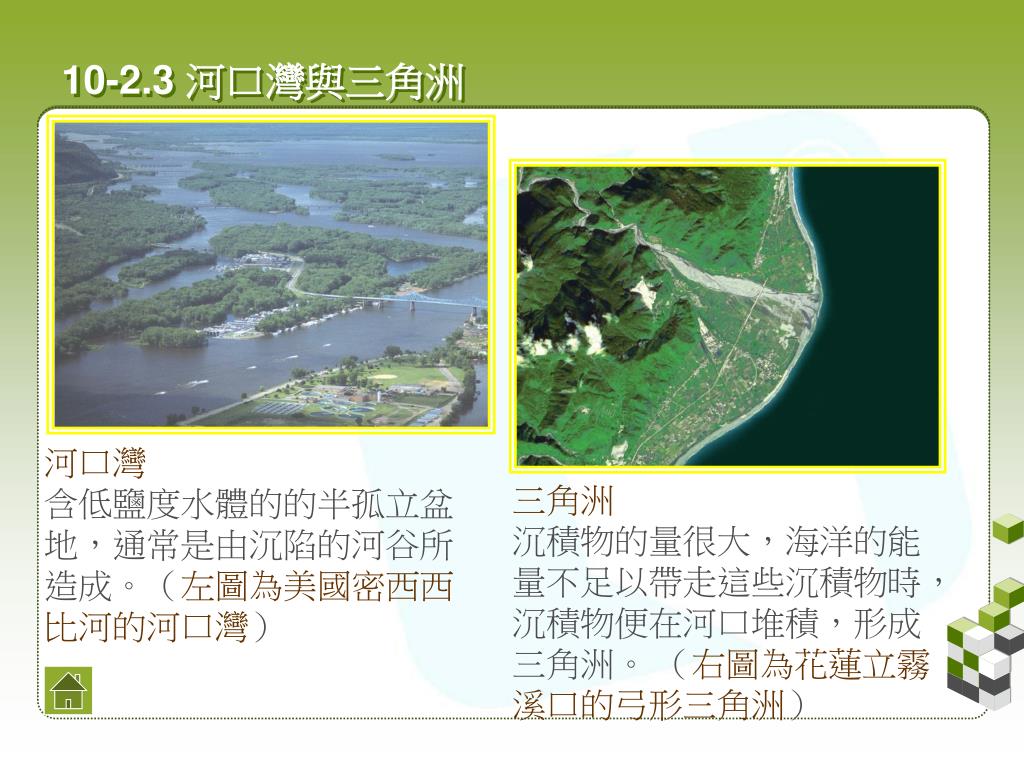 10-2.3 河口灣與三角洲

河口灣
含低鹽度水體的的半孤立盆地，通常是由沉陷的河谷所造成。（左圖為美國密西西比河的河口灣）

三角洲
沉積物的量很大，海洋的能量不足以帶走這些沉積物時，沉積物便在河口堆積，形成三角洲。（右圖為花蓮立霧溪口的弓形三角洲）